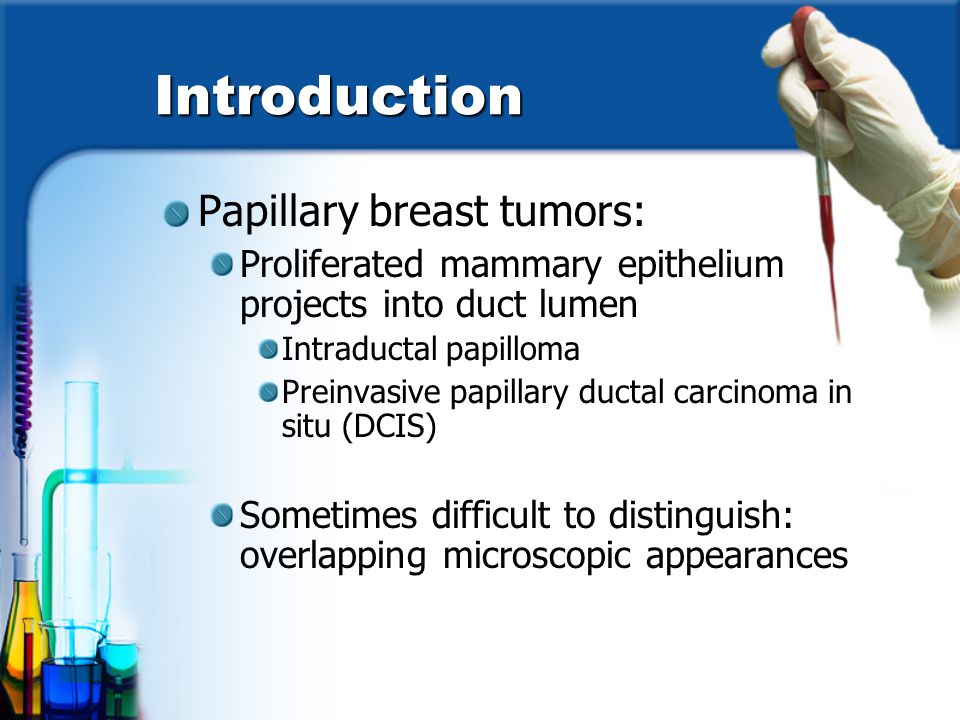 Introduction

Papillary breast tumors:

Proliferated mammary epithelium projects into duct lumen

Intraductal papilloma

Preinvasive papillary ductal carcinoma in situ (DCIS)

Sometimes difficult to distinguish: overlapping microscopic appearances